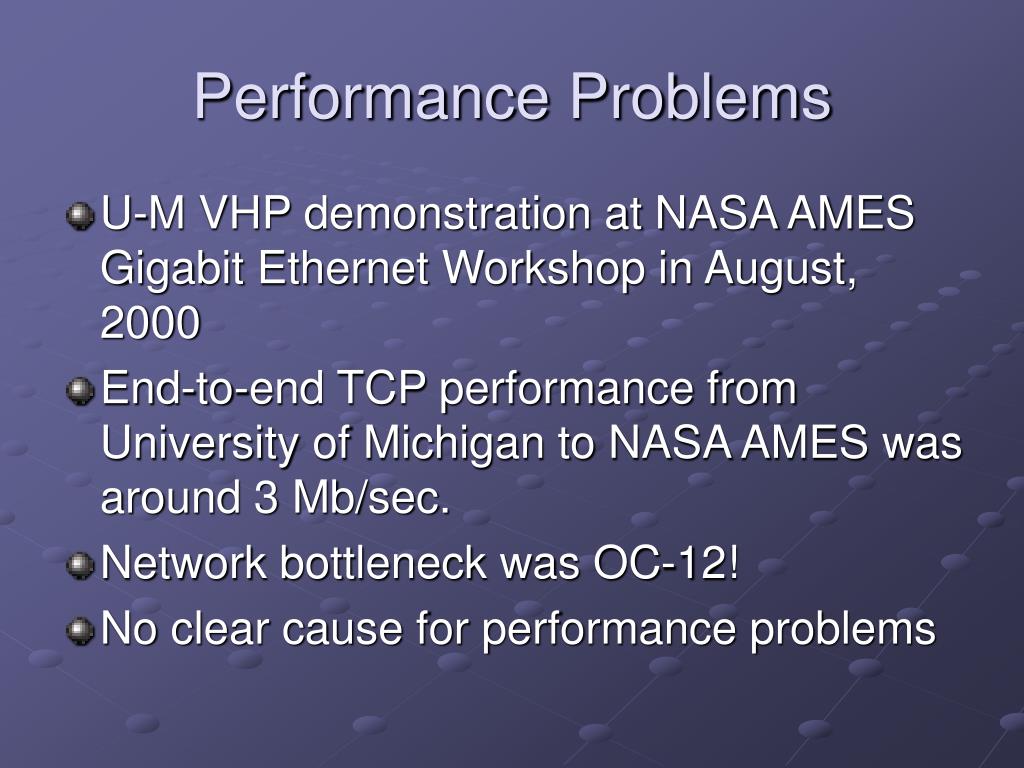 Performance Problems

U-M VHP demonstration at NASA AMES Gigabit Ethernet Workshop in August, 2000

End-to-end TCP performance from University of Michigan to NASA AMES was around 3 Mb/sec.

Network bottleneck was OC-12!

No clear cause for performance problems